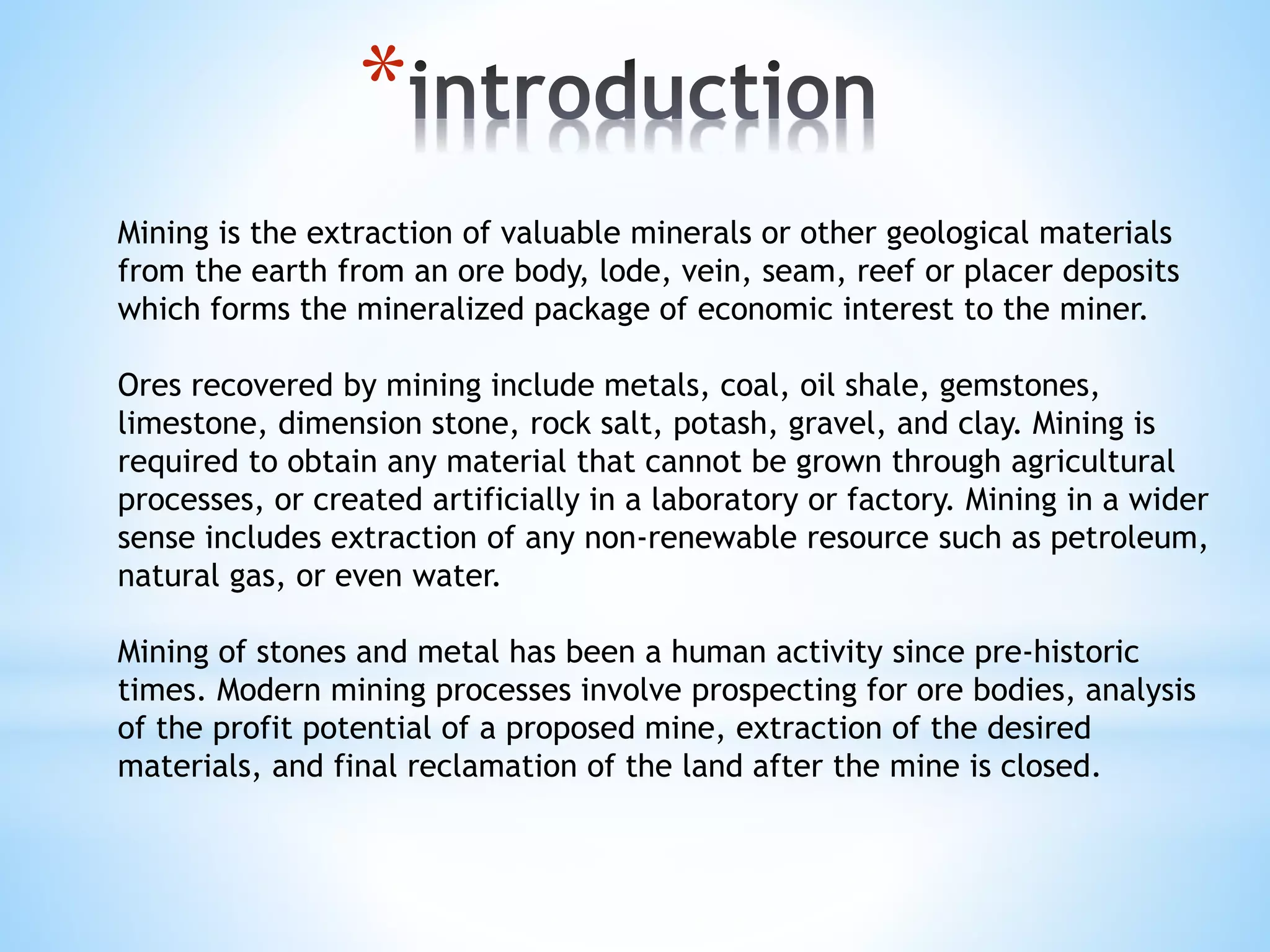 *introduction

Mining is the extraction of valuable minerals or other geological materials from the earth from an ore body, lode, vein, seam, reef or placer deposits which forms the mineralized package of economic interest to the miner.

Ores recovered by mining include metals, coal, oil shale, gemstones, limestone, dimension stone, rock salt, potash, gravel, and clay. Mining is required to obtain any material that cannot be grown through agricultural processes, or created artificially in a laboratory or factory. Mining in a wider sense includes extraction of any non-renewable resource such as petroleum, natural gas, or even water.

Mining of stones and metal has been a human activity since pre-historic times. Modern mining processes involve prospecting for ore bodies, analysis of the profit potential of a proposed mine, extraction of the desired materials, and final reclamation of the land after the mine is closed.